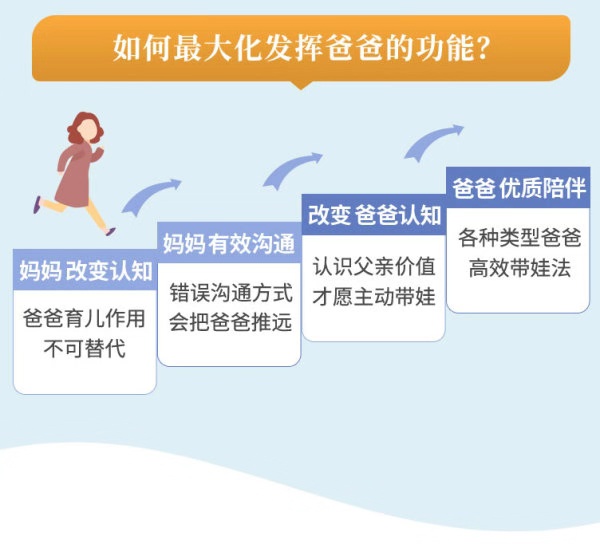 如何最大化发挥爸爸的功能？

妈妈 改变认知

爸爸育儿作用不可替代

妈妈有效沟通

错误沟通方式会把爸爸推远

改变 爸爸认知

认识父亲价值才愿主动带娃

爸爸 优质陪伴

各种类型爸爸高效带娃法